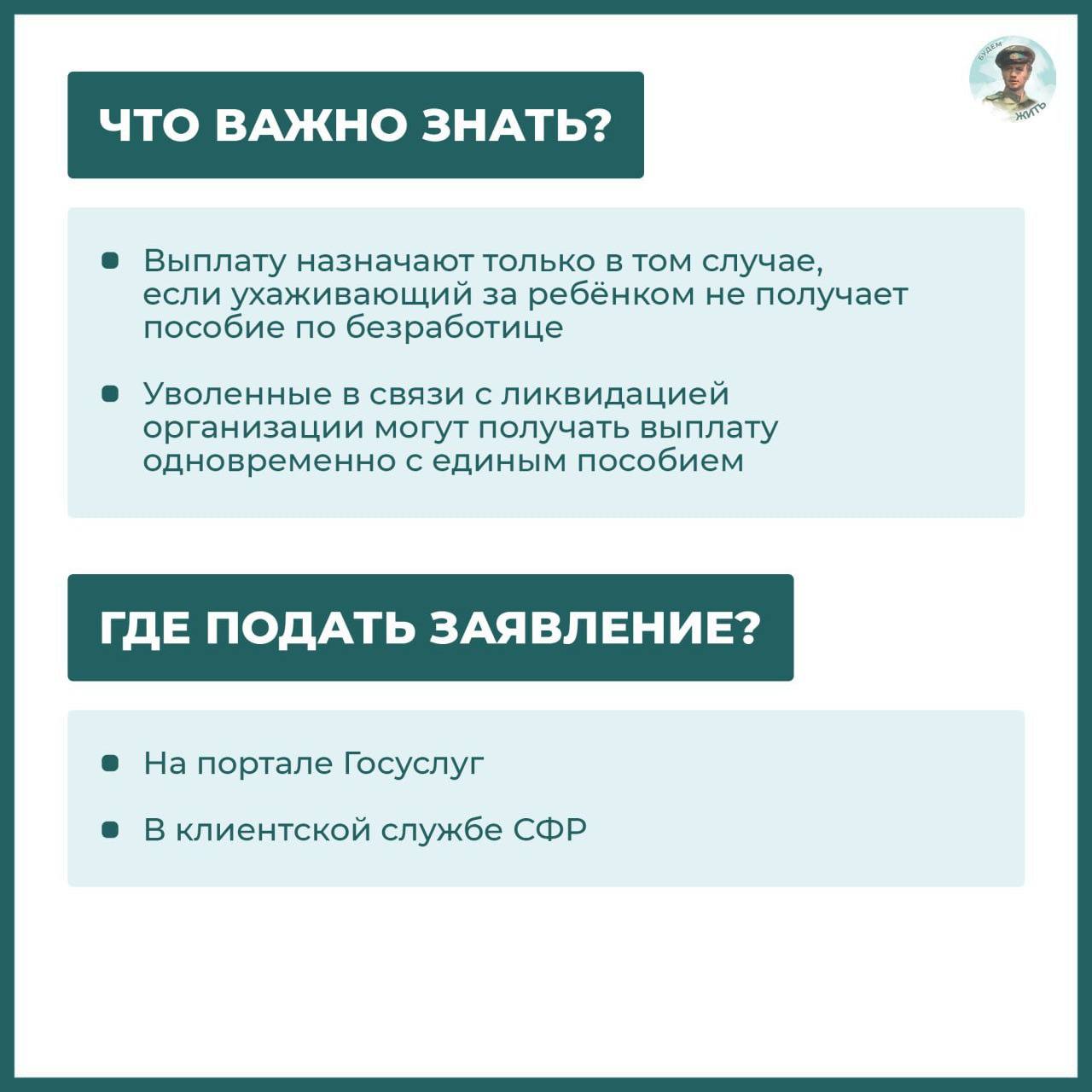 БУДЕМ ЖИТЬ

ЧТО ВАЖНО ЗНАТЬ?

Выплату назначают только в том случае, если ухаживающий за ребёнком не получает пособие по безработице

Уволенные в связи с ликвидацией организации могут получать выплату одновременно с единым пособием

ГДЕ ПОДАТЬ ЗАЯВЛЕНИЕ?

На портале Госуслуг

В клиентской службе СФР